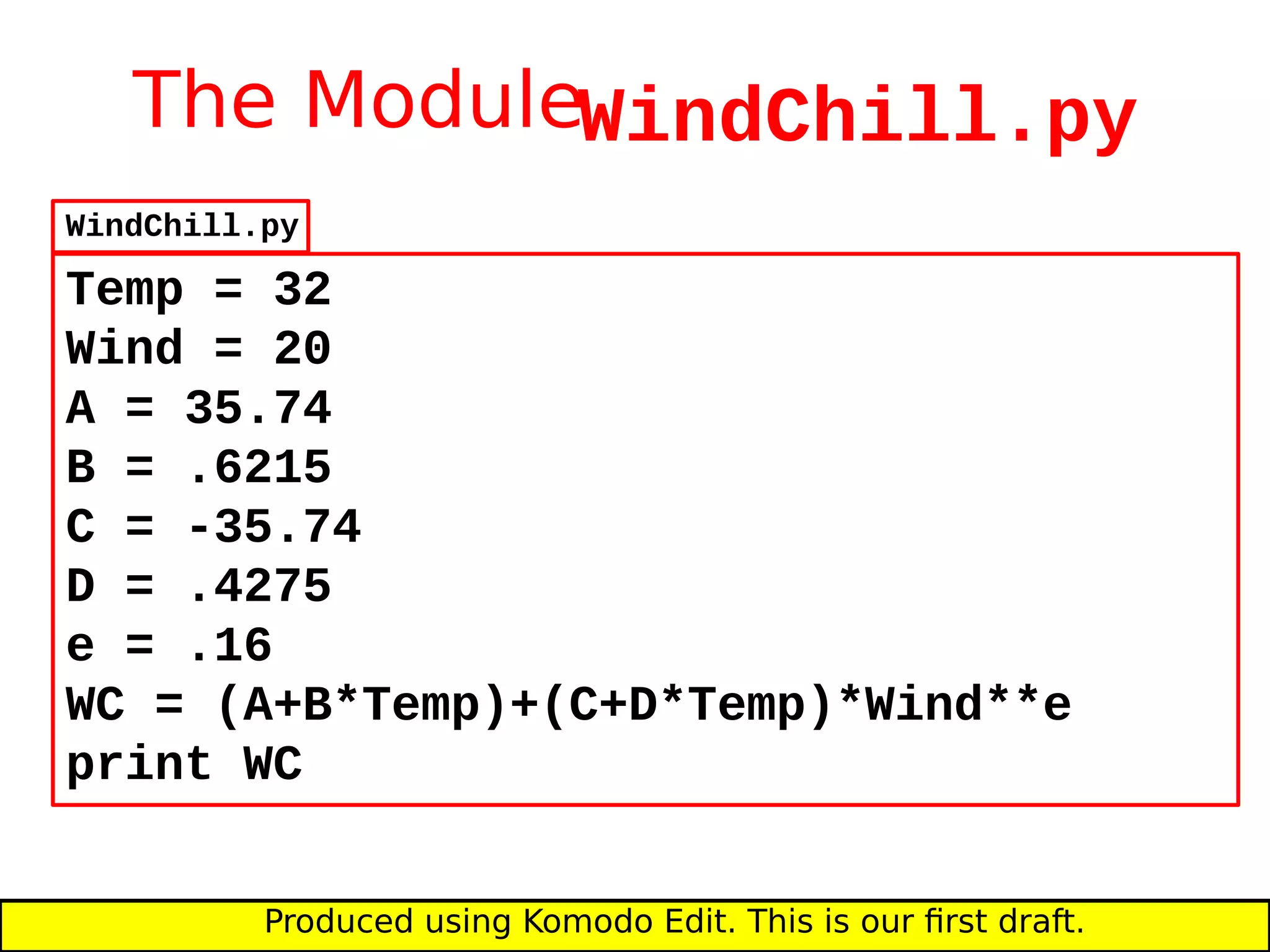 The Module WindChill.py

WindChill.py

Temp = 32
Wind = 20
A = 35.74
B = .6215
C = -35.74
D = .4275
e = .16
WC = (A+B*Temp)+(C+D*Temp)*Wind**e
print WC

Produced using Komodo Edit. This is our first draft.